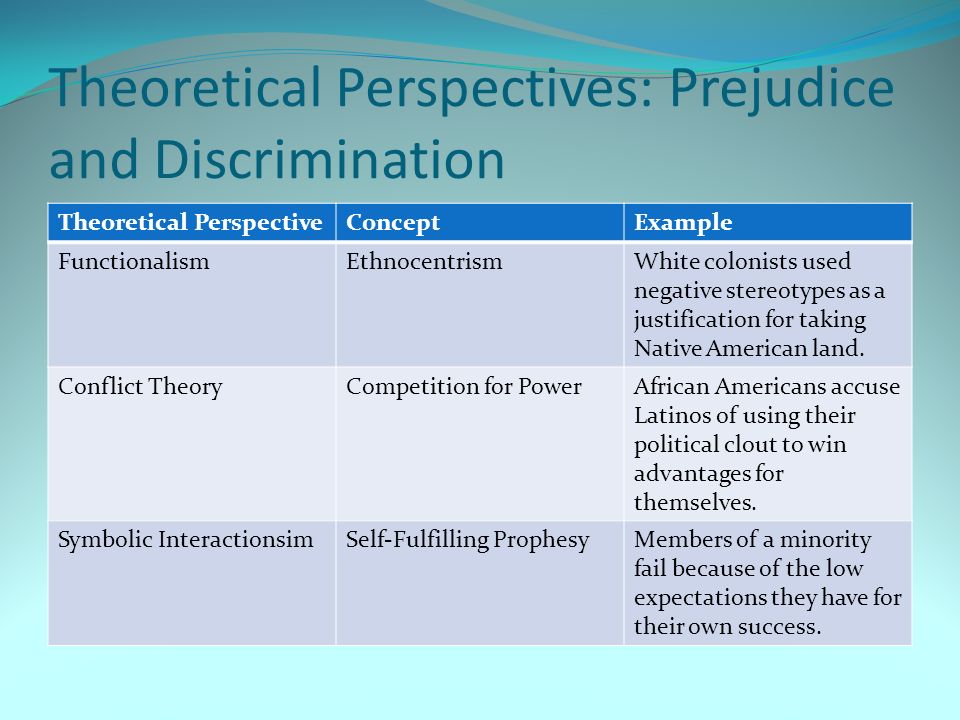 Theoretical Perspectives: Prejudice and Discrimination

| Theoretical Perspective | Concept | Example |
|---|---|---|
| Functionalism | Ethnocentrism | White colonists used negative stereotypes as a justification for taking Native American land. |
| Conflict Theory | Competition for Power | African Americans accuse Latinos of using their political clout to win advantages for themselves. |
| Symbolic Interactionsim | Self-Fulfilling Prophesy | Members of a minority fail because of the low expectations they have for their own success. |